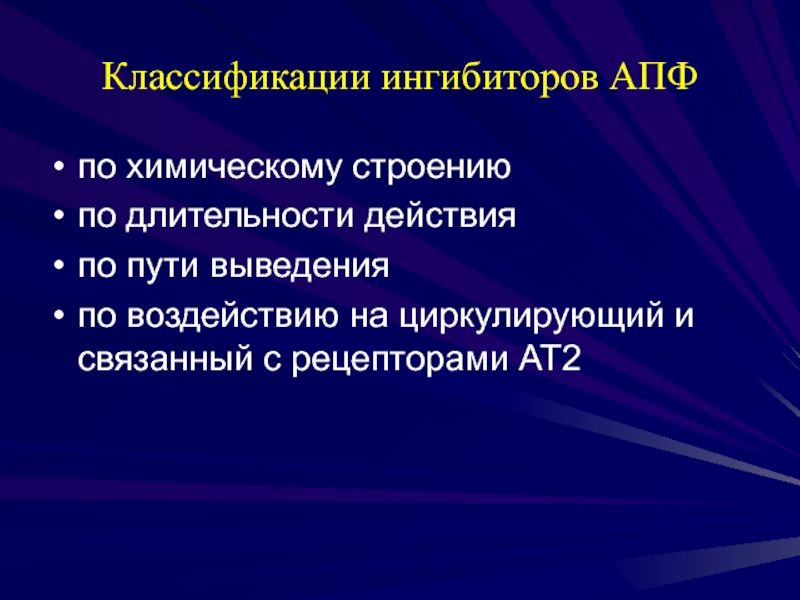 Классификации ингибиторов АПФ

• по химическому строению
• по длительности действия
• по пути выведения
• по воздействию на циркулирующий и связанный с рецепторами АТ2